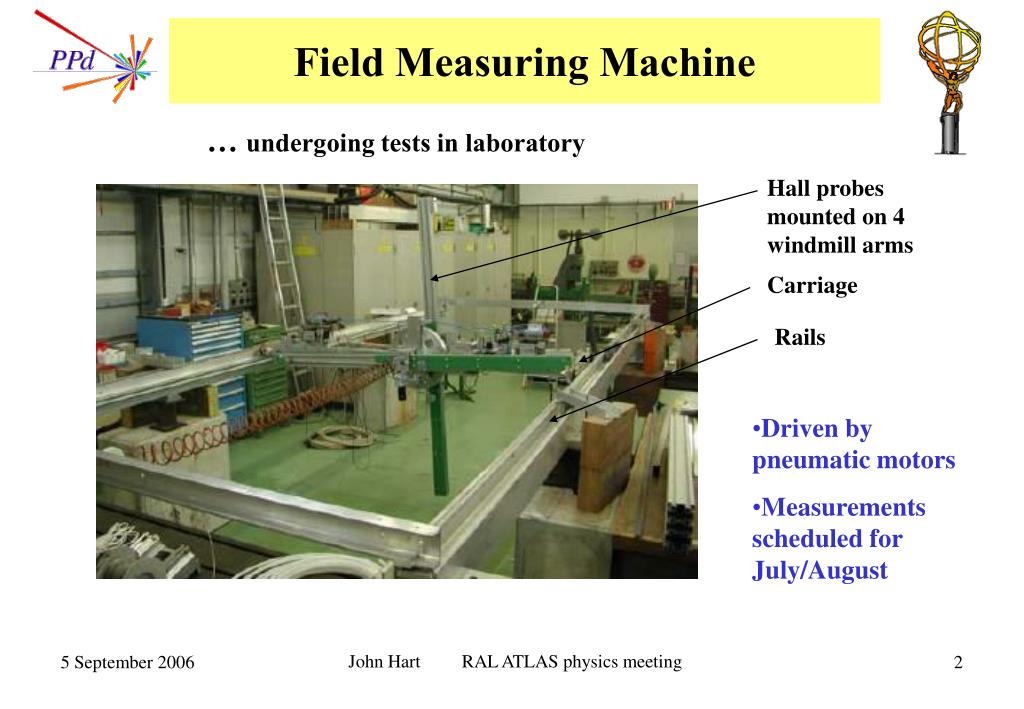 PPd

Field Measuring Machine

… undergoing tests in laboratory

Hall probes mounted on 4 windmill arms

Carriage

Rails

•Driven by pneumatic motors

•Measurements scheduled for July/August

5 September 2006

John Hart RAL ATLAS physics meeting

2